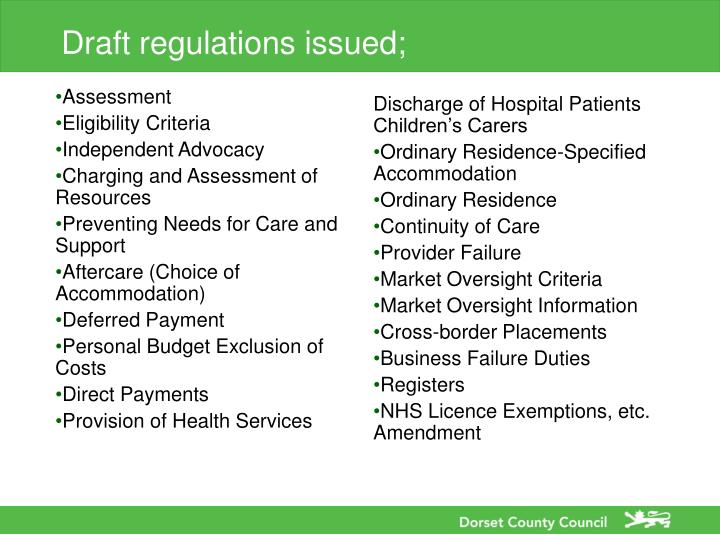 Draft regulations issued;

•Assessment
•Eligibility Criteria
•Independent Advocacy
•Charging and Assessment of Resources
•Preventing Needs for Care and Support
•Aftercare (Choice of Accommodation)
•Deferred Payment
•Personal Budget Exclusion of Costs
•Direct Payments
•Provision of Health Services

Discharge of Hospital Patients
Children's Carers
•Ordinary Residence-Specified Accommodation
•Ordinary Residence
•Continuity of Care
•Provider Failure
•Market Oversight Criteria
•Market Oversight Information
•Cross-border Placements
•Business Failure Duties
•Registers
•NHS Licence Exemptions, etc. Amendment

Dorset County Council